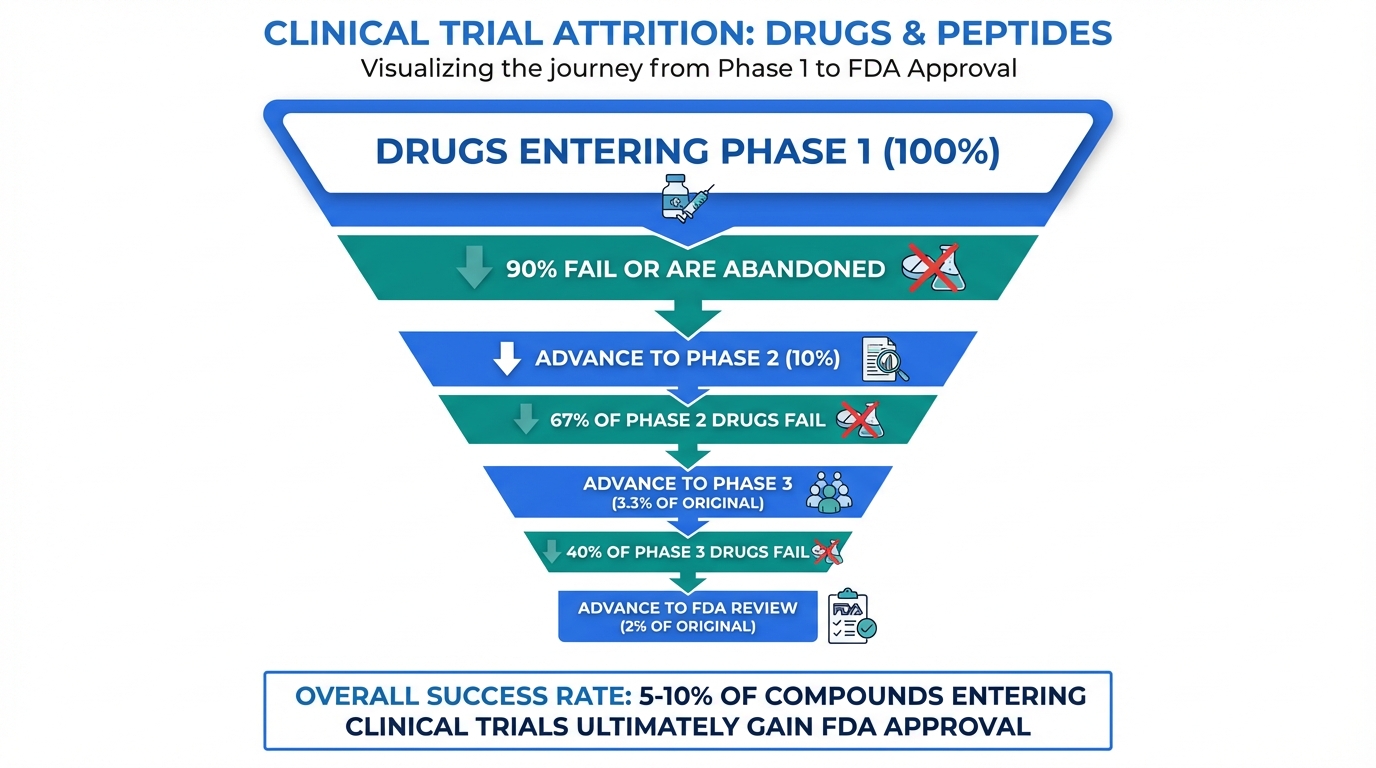 CLINICAL TRIAL ATTRITION: DRUGS & PEPTIDES
Visualizing the journey from Phase 1 to FDA Approval

DRUGS ENTERING PHASE 1 (100%)

90% FAIL OR ARE ABANDONED

ADVANCE TO PHASE 2 (10%)

67% OF PHASE 2 DRUGS FAIL

ADVANCE TO PHASE 3
(3.3% OF ORIGINAL)

40% OF PHASE 3 DRUGS FAIL

ADVANCE TO FDA REVIEW
(2% OF ORIGINAL)

FDA

OVERALL SUCCESS RATE: 5-10% OF COMPOUNDS ENTERING CLINICAL TRIALS ULTIMATELY GAIN FDA APPROVAL